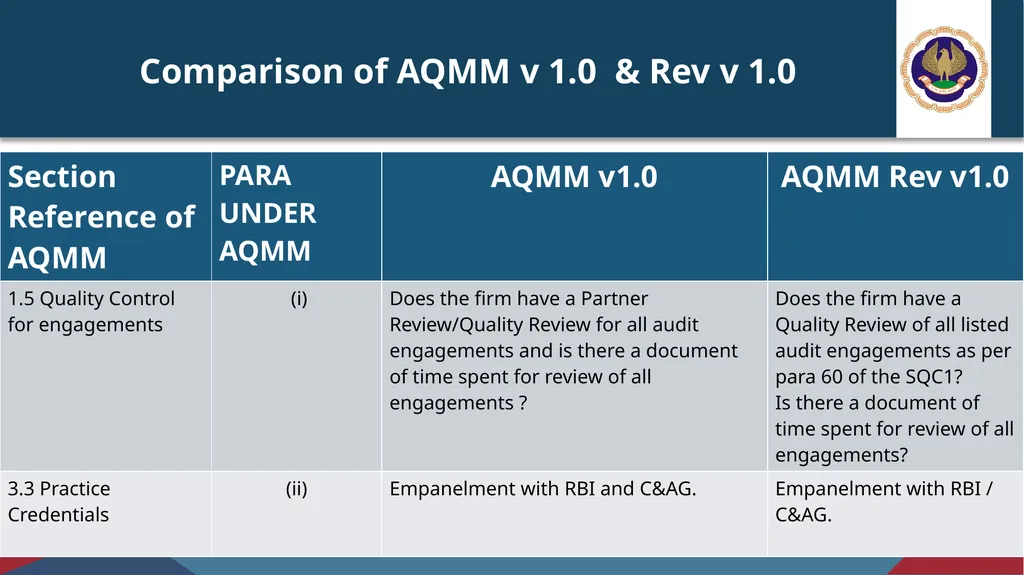 Comparison of AQMM v 1.0 & Rev v 1.0

| Section Reference of AQMM | PARA UNDER AQMM | AQMM v1.0 | AQMM Rev v1.0 |
|---|---|---|---|
| 1.5 Quality Control for engagements | (i) | Does the firm have a Partner Review/Quality Review for all audit engagements and is there a document of time spent for review of all engagements ? | Does the firm have a Quality Review of all listed audit engagements as per para 60 of the SQC1? Is there a document of time spent for review of all engagements? |
| 3.3 Practice Credentials | (ii) | Empanelment with RBI and C&AG. | Empanelment with RBI / C&AG. |